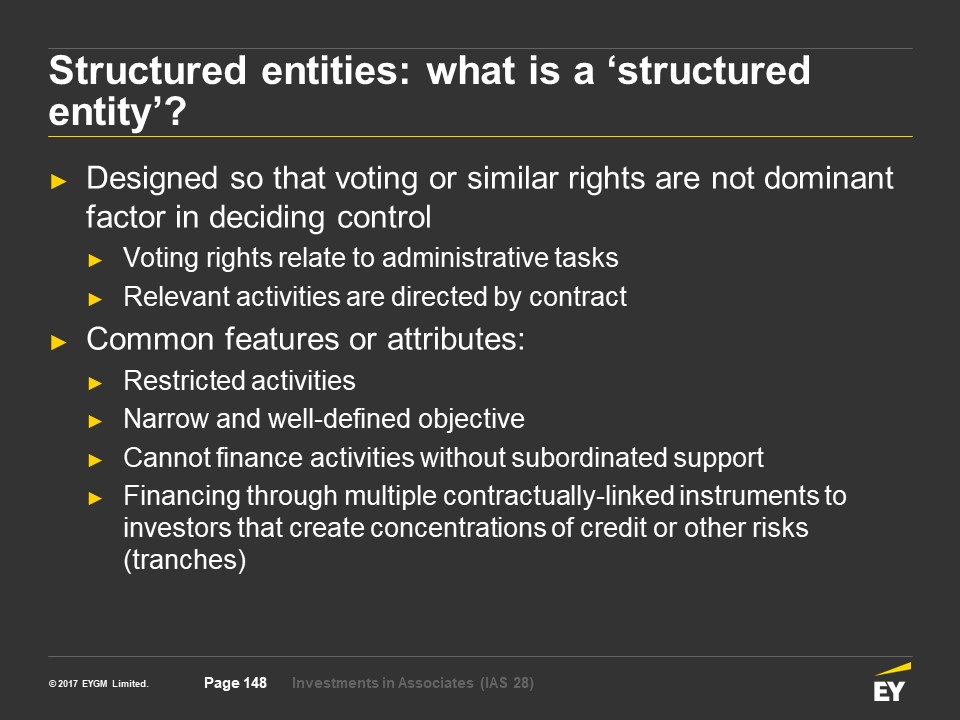 Structured entities: what is a ‘structured entity’?

► Designed so that voting or similar rights are not dominant factor in deciding control
► Voting rights relate to administrative tasks
► Relevant activities are directed by contract
► Common features or attributes:
► Restricted activities
► Narrow and well-defined objective
► Cannot finance activities without subordinated support
► Financing through multiple contractually-linked instruments to investors that create concentrations of credit or other risks (tranches)

© 2017 EYGM Limited. Page 148 Investments in Associates (IAS 28)

EY